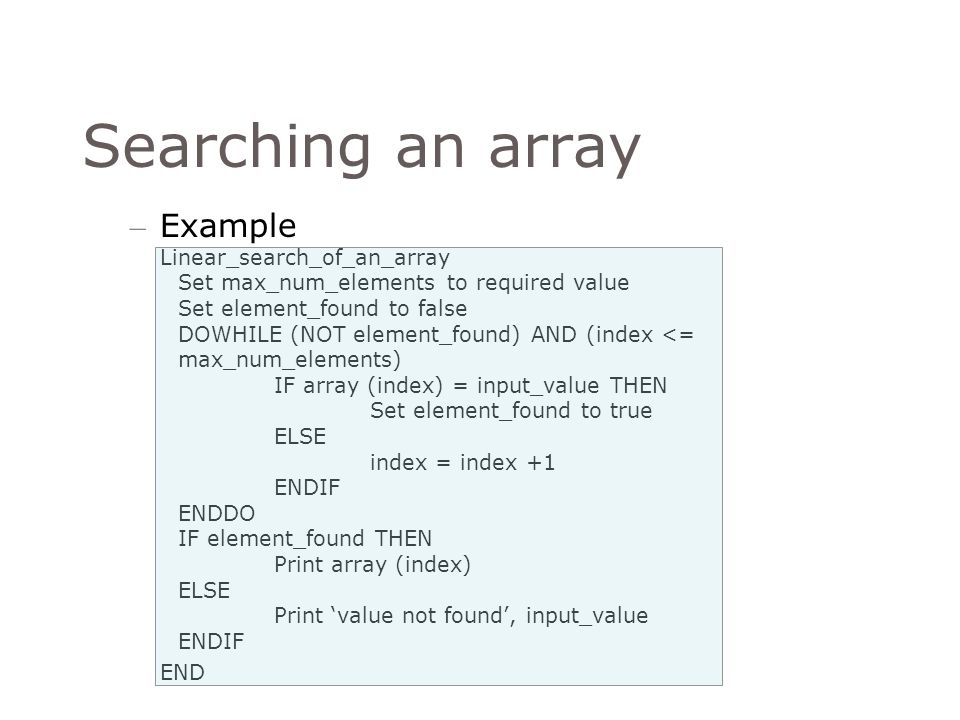 Searching an array

– Example

Linear_search_of_an_array
Set max_num_elements to required value
Set element_found to false
DOWHILE (NOT element_found) AND (index <= max_num_elements)
IF array (index) = input_value THEN
Set element_found to true
ELSE
index = index +1
ENDIF
ENDDO
IF element_found THEN
Print array (index)
ELSE
Print ‘value not found’, input_value
ENDIF
END